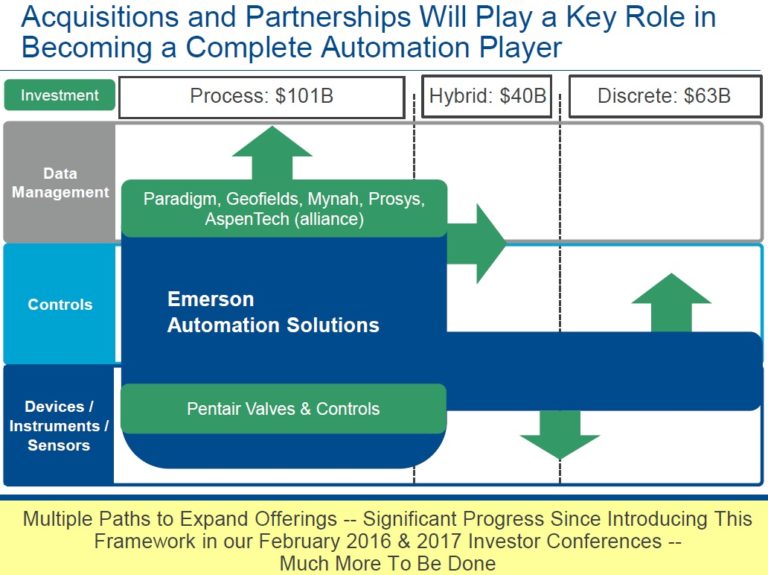 Acquisitions and Partnerships Will Play a Key Role in Becoming a Complete Automation Player

Investment

Process: $101B

Hybrid: $40B

Discrete: $63B

Data Management

Paradigm, Geofields, Mynah, Prosys, AspenTech (alliance)

Controls

Emerson Automation Solutions

Devices / Instruments / Sensors

Pentair Valves & Controls

Multiple Paths to Expand Offerings -- Significant Progress Since Introducing This Framework in our February 2016 & 2017 Investor Conferences -- Much More To Be Done